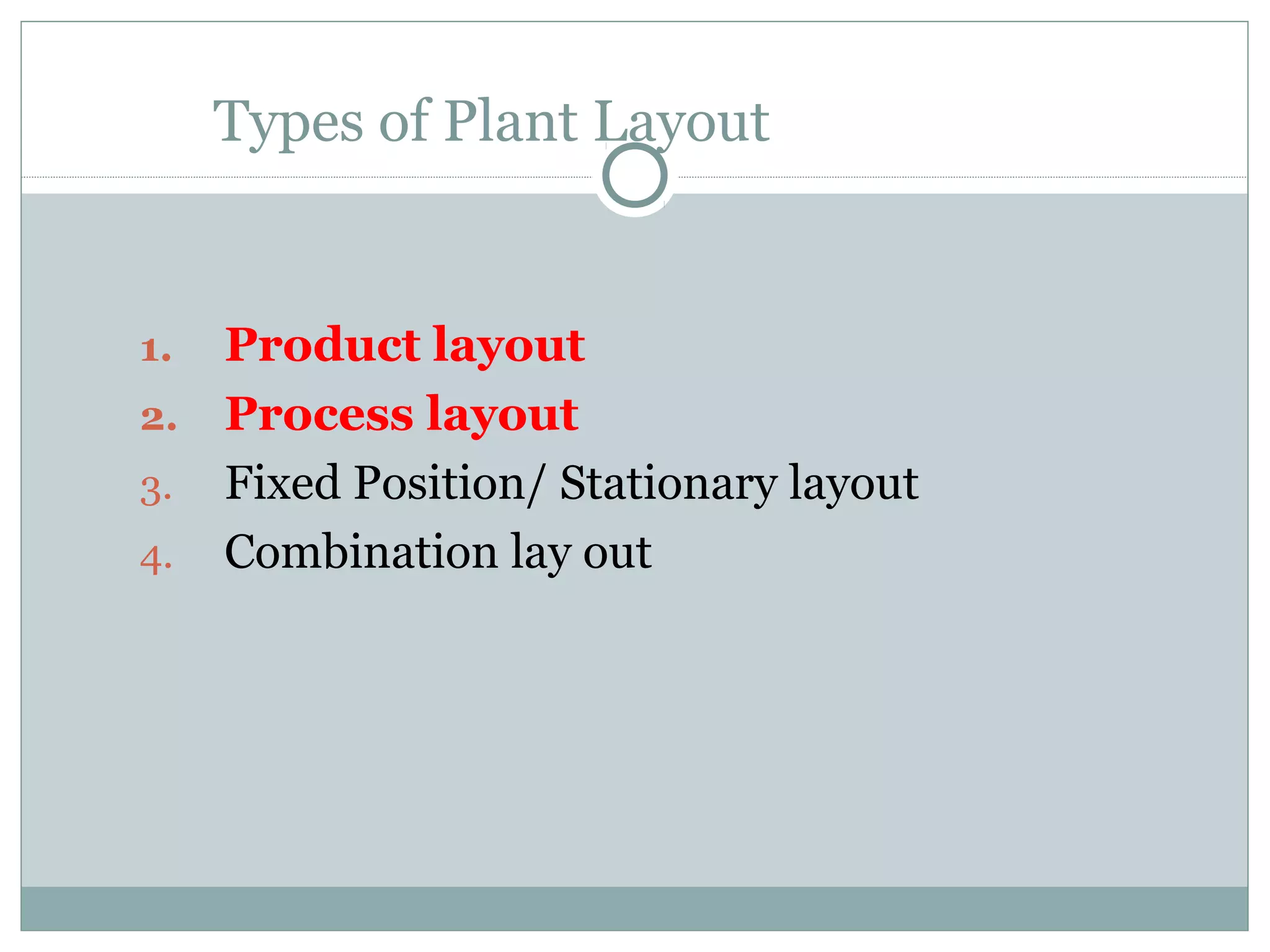 Types of Plant Layout

1. Product layout
2. Process layout
3. Fixed Position/ Stationary layout
4. Combination lay out